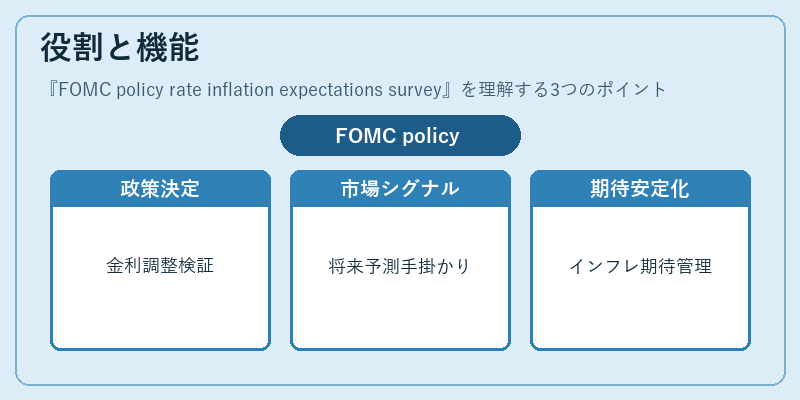 役割と機能

『FOMC policy rate inflation expectations survey』を理解する3つのポイント

FOMC policy

政策決定

金利調整検証

市場シグナル

将来予測手掛かり

期待安定化

インフレ期待管理